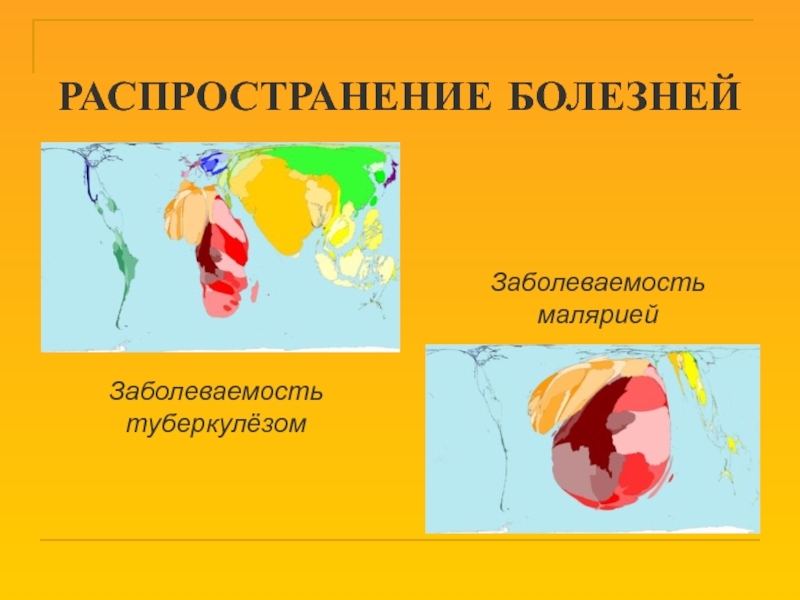 РАСПРОСТРАНЕНИЕ БОЛЕЗНЕЙ

Заболеваемость малярией

Заболеваемость туберкулёзом